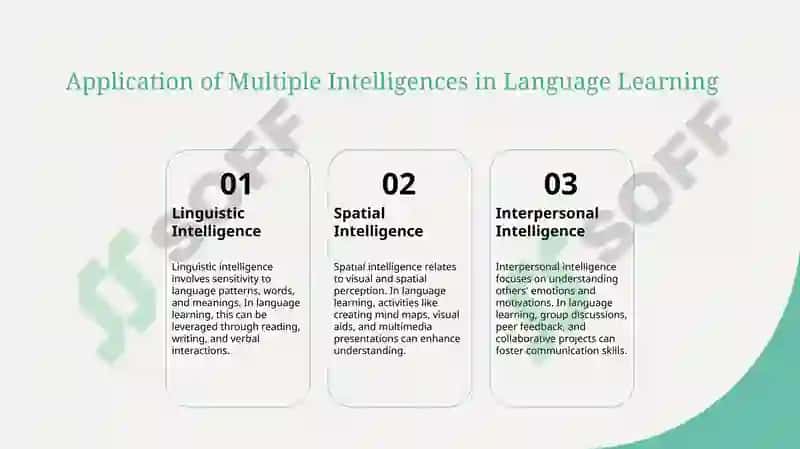 Application of Multiple Intelligences in Language Learning

01
Linguistic Intelligence

Linguistic intelligence involves sensitivity to language patterns, words, and meanings. In language learning, this can be leveraged through reading, writing, and verbal interactions.

02
Spatial Intelligence

Spatial intelligence relates to visual and spatial perception. In language learning, activities like creating mind maps, visual aids, and multimedia presentations can enhance understanding.

03
Interpersonal Intelligence

Interpersonal intelligence focuses on understanding others' emotions and motivations. In language learning, group discussions, peer feedback, and collaborative projects can foster communication skills.

SOFF
SOFF